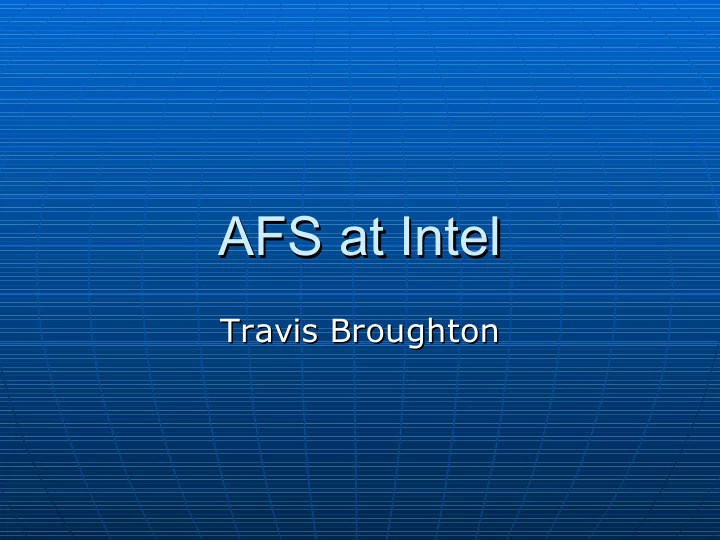 AFS at Intel

Travis Broughton